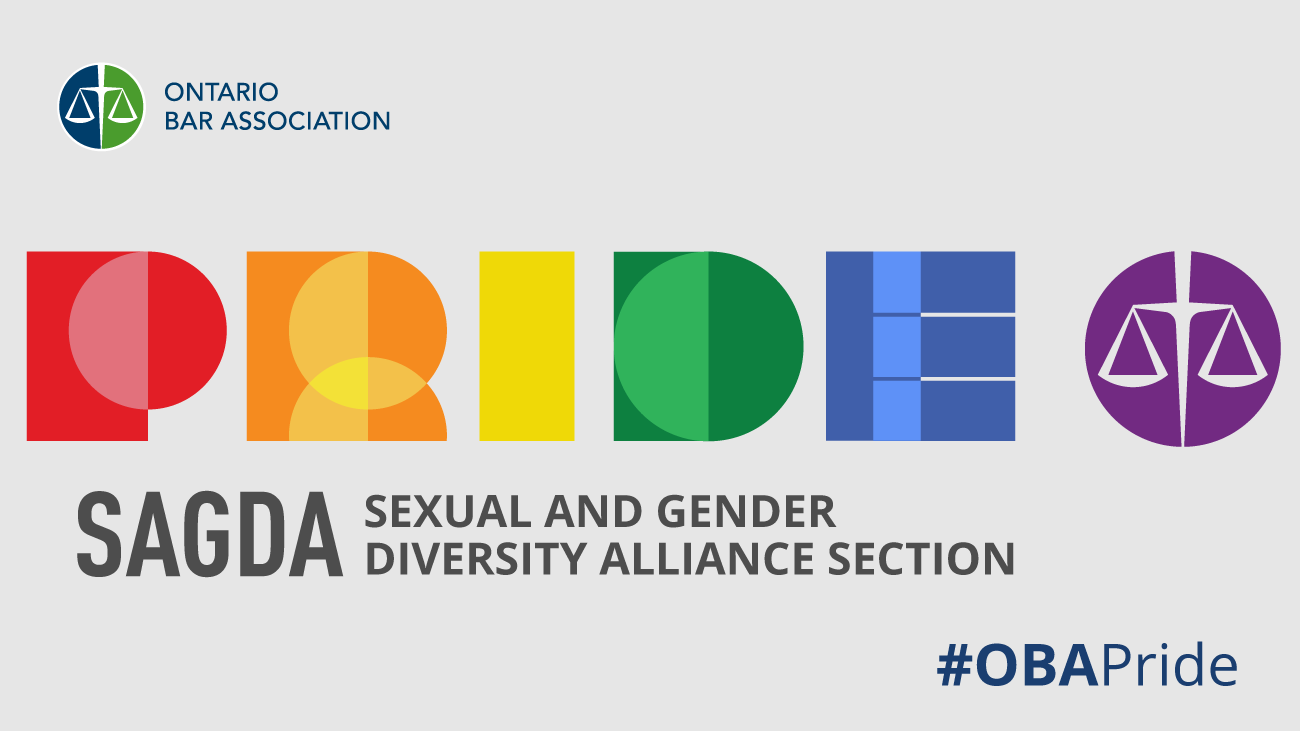 ONTARIO
BAR ASSOCIATION

PRIDE

SAGDA SEXUAL AND GENDER DIVERSITY ALLIANCE SECTION

#OBAPride